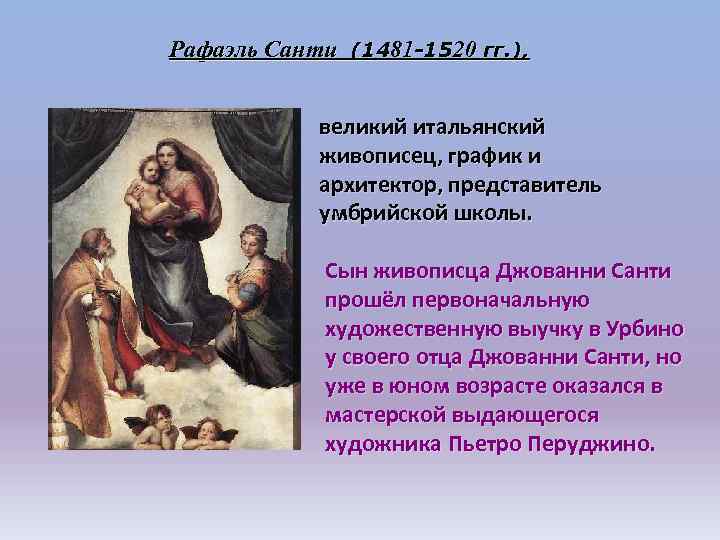 Рафаэль Санти (1481-1520 гг.),

великий итальянский живописец, график и архитектор, представитель умбрийской школы.

Сын живописца Джованни Санти прошёл первоначальную художественную выучку в Урбино у своего отца Джованни Санти, но уже в юном возрасте оказался в мастерской выдающегося художника Пьетро Перуджино.